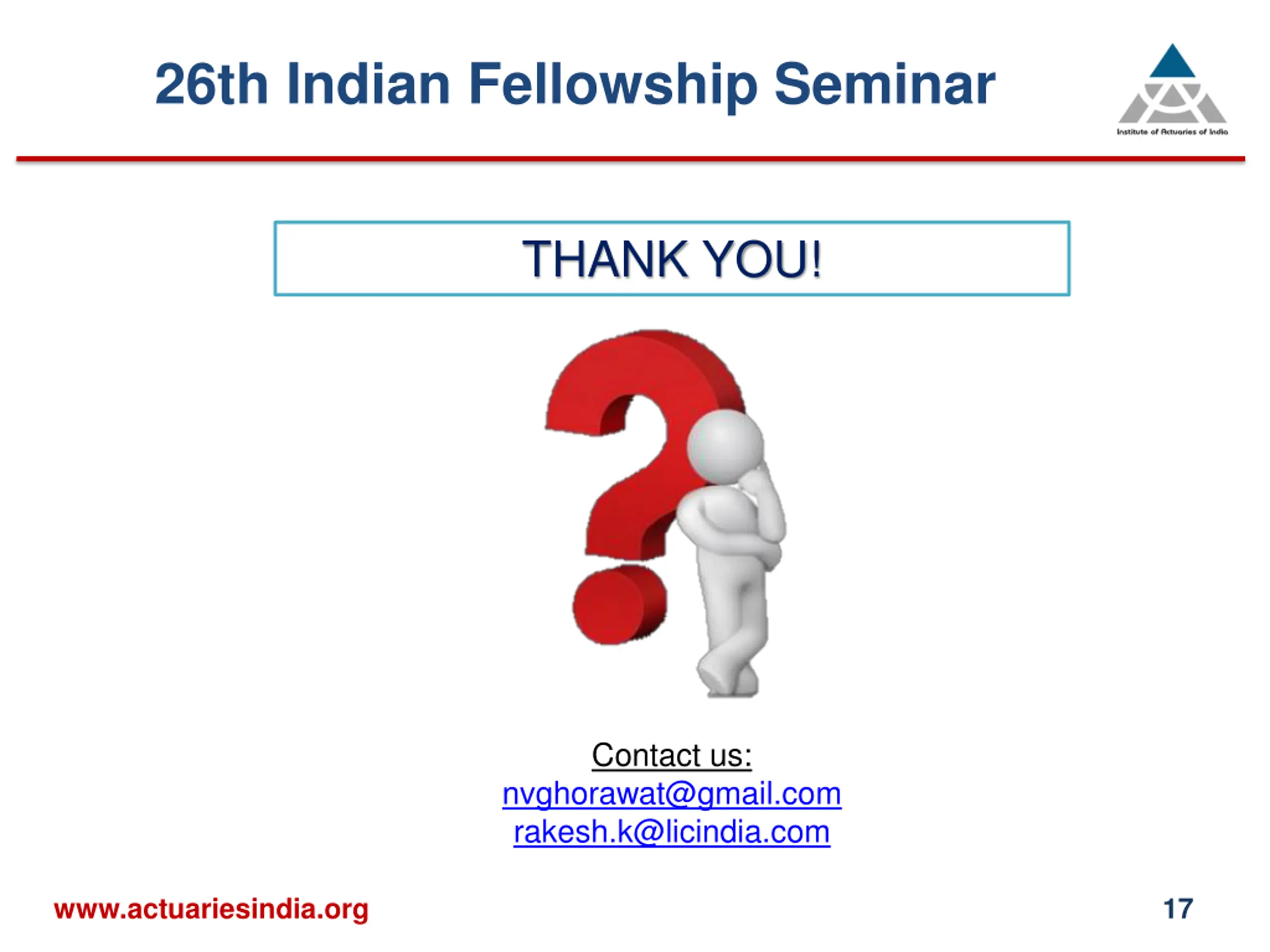 26th Indian Fellowship Seminar

Institute of Actuaries of India

THANK YOU!

Contact us:
nvghorawat@gmail.com
rakesh.k@licindia.com

www.actuariesindia.org

17